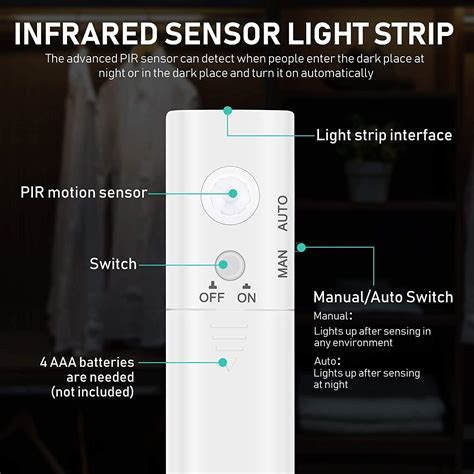 INFRARED SENSOR LIGHT STRIP

The advanced PIR sensor can detect when people enter the dark place at night or in the dark place and turn it on automatically

Light strip interface

PIR motion sensor

AUTO

MAN

Switch

OFF ON

Manual/Auto Switch

Manual:
Lights up after sensing in any environment

Auto:
Lights up after sensing at night

4 AAA batteries are needed (not included)